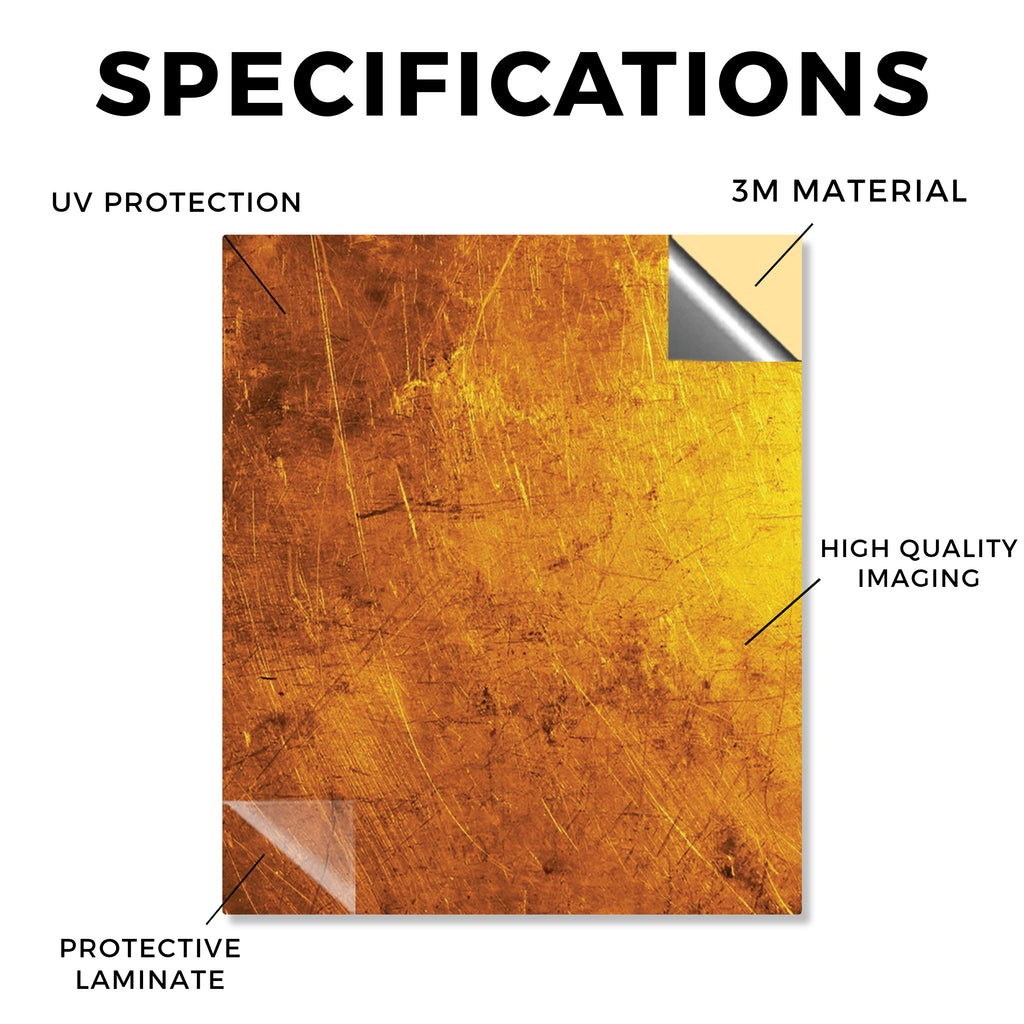 SPECIFICATIONS

UV PROTECTION

3M MATERIAL

HIGH QUALITY IMAGING

PROTECTIVE LAMINATE